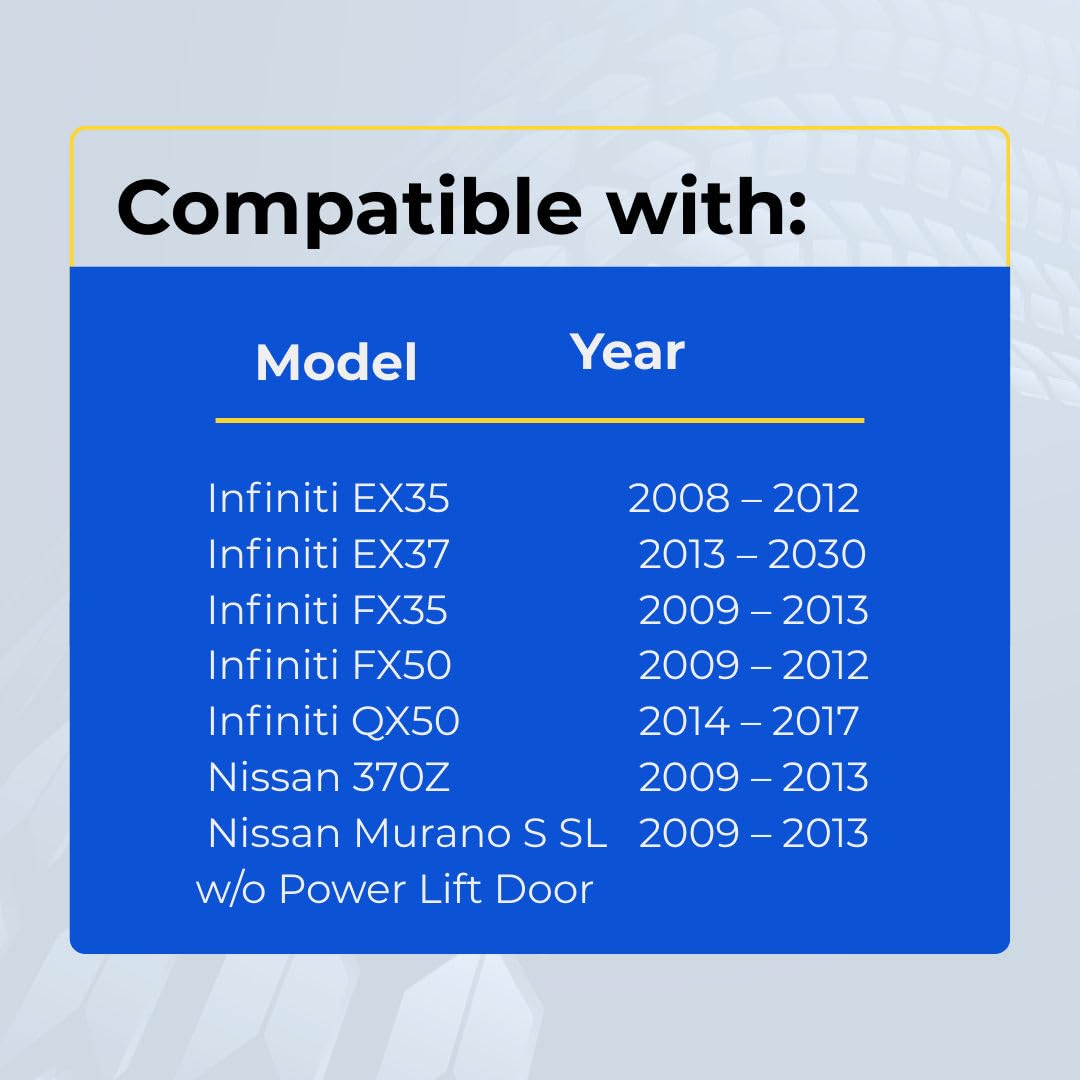 Compatible with:

| Model | Year |
|---|---|
| Infiniti EX35 | 2008 – 2012 |
| Infiniti EX37 | 2013 – 2030 |
| Infiniti FX35 | 2009 – 2013 |
| Infiniti FX50 | 2009 – 2012 |
| Infiniti QX50 | 2014 – 2017 |
| Nissan 370Z | 2009 – 2013 |
| Nissan Murano S SL w/o Power Lift Door | 2009 – 2013 |